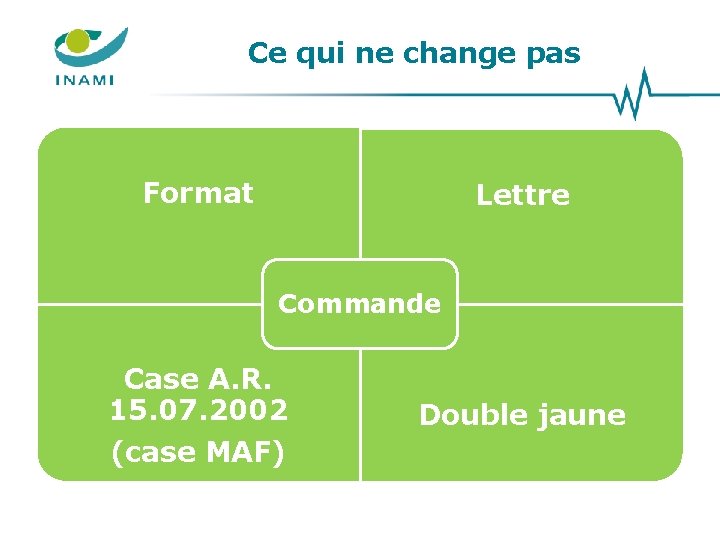 INAMI

Ce qui ne change pas

Format

Lettre

Commande

Case A.R. 15.07.2002 (case MAF)

Double jaune